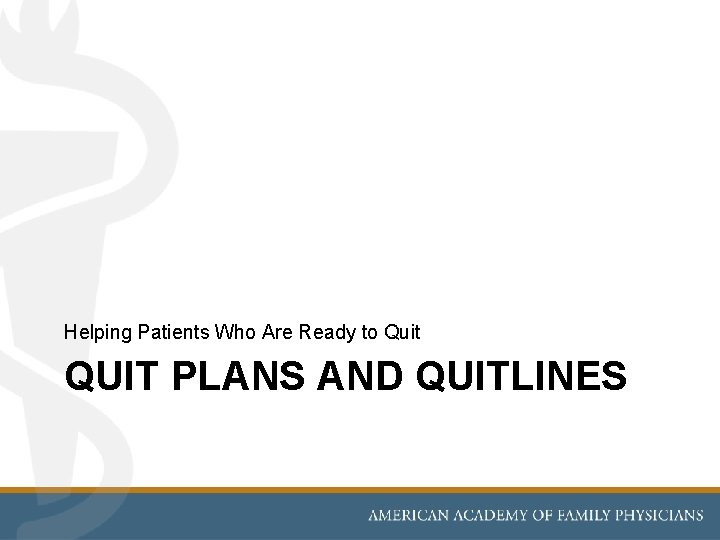 Helping Patients Who Are Ready to Quit

QUIT PLANS AND QUITLINES

AMERICAN ACADEMY OF FAMILY PHYSICIANS